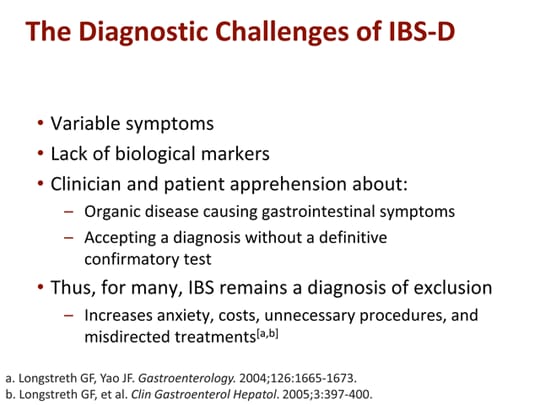 The Diagnostic Challenges of IBS-D

• Variable symptoms
• Lack of biological markers
• Clinician and patient apprehension about:
– Organic disease causing gastrointestinal symptoms
– Accepting a diagnosis without a definitive confirmatory test
• Thus, for many, IBS remains a diagnosis of exclusion
– Increases anxiety, costs, unnecessary procedures, and misdirected treatments$^{[a,b]}$

a. Longstreth GF, Yao JF. Gastroenterology. 2004;126:1665-1673.
b. Longstreth GF, et al. Clin Gastroenterol Hepatol. 2005;3:397-400.